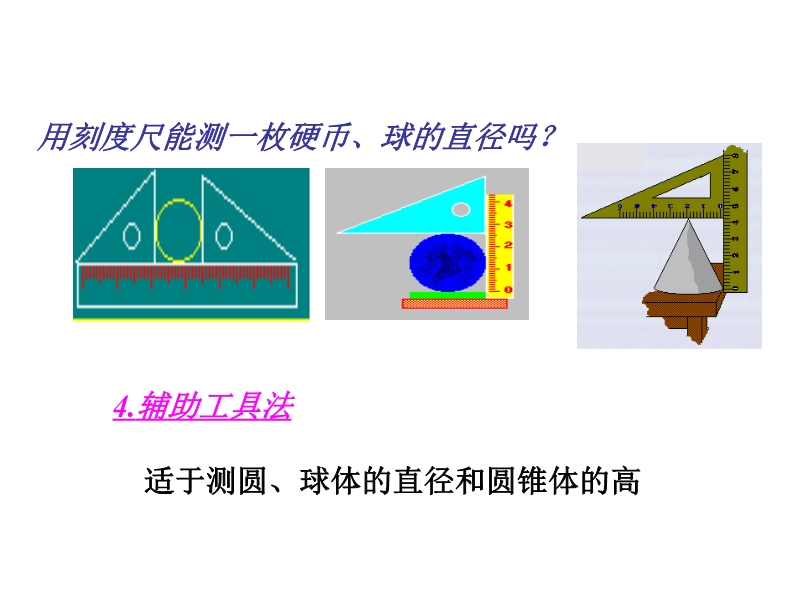 用刻度尺能测一枚硬币、球的直径吗？

4
3
2
1
0

4.辅助工具法

适于测圆、球体的直径和圆锥体的高